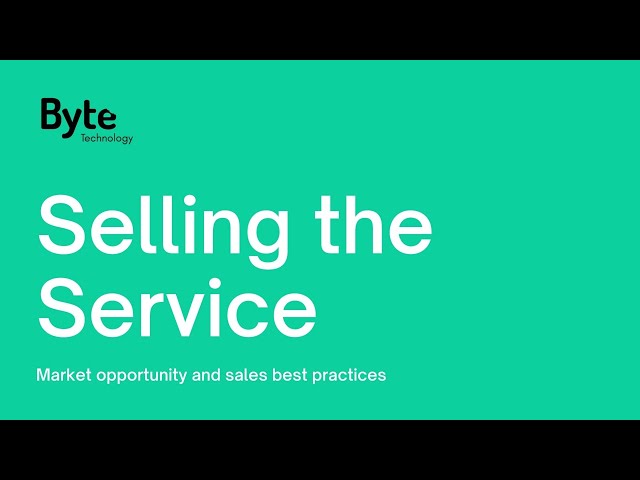 Byte
Technology

Selling the Service

Market opportunity and sales best practices